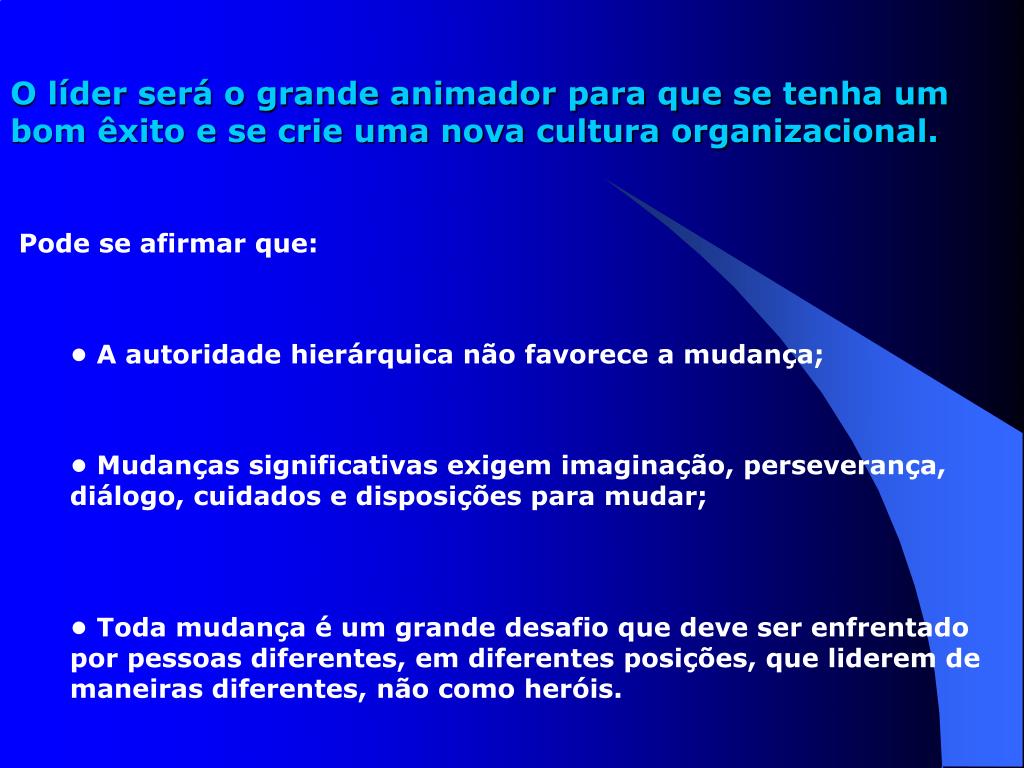 O líder será o grande animador para que se tenha um bom êxito e se crie uma nova cultura organizacional.

Pode se afirmar que:

• A autoridade hierárquica não favorece a mudança;

• Mudanças significativas exigem imaginação, perseverança, diálogo, cuidados e disposições para mudar;

• Toda mudança é um grande desafio que deve ser enfrentado por pessoas diferentes, em diferentes posições, que liderem de maneiras diferentes, não como heróis.